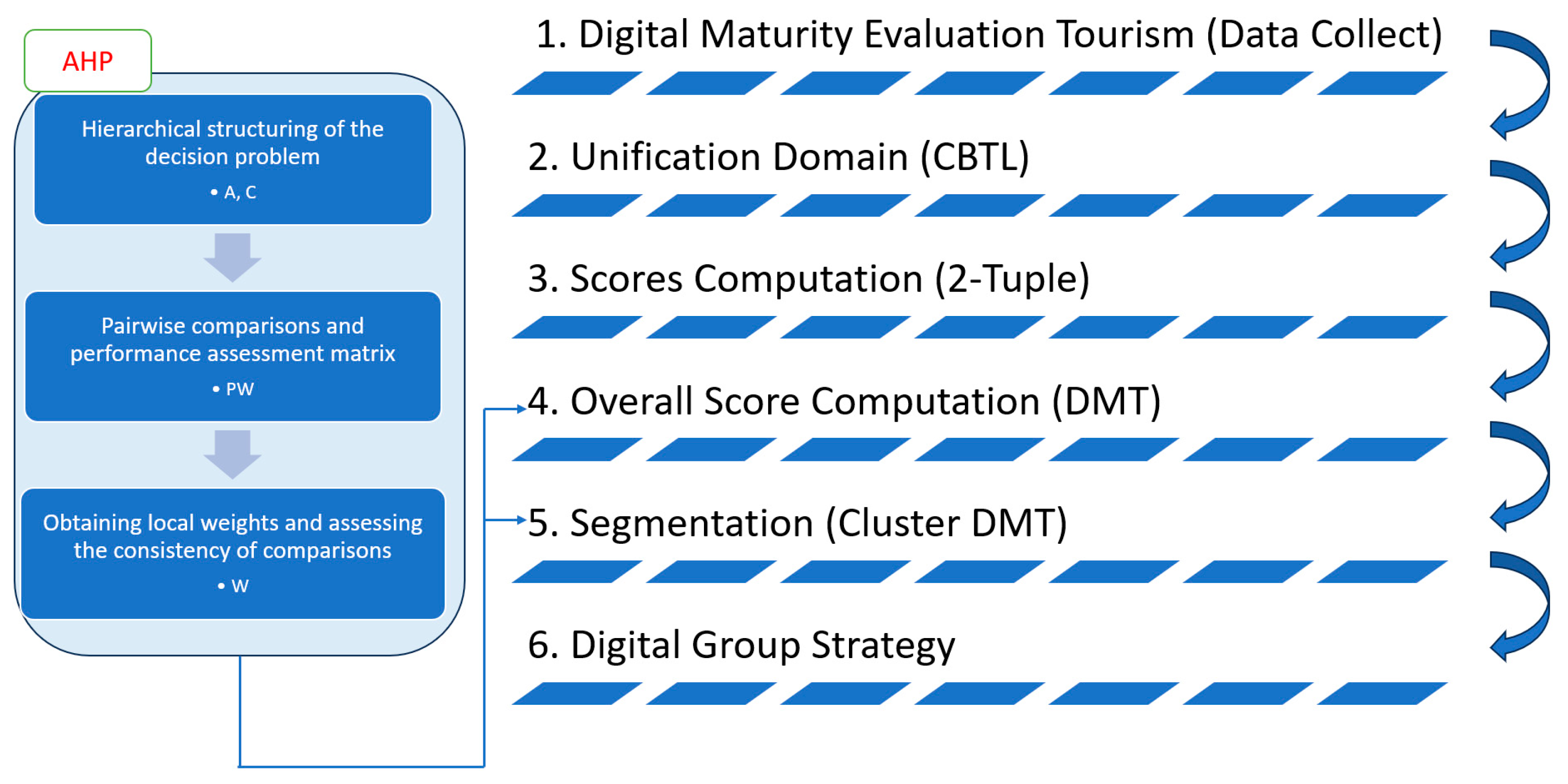 AHP

Hierarchical structuring of the decision problem
• A, C

Pairwise comparisons and performance assessment matrix
• PW

Obtaining local weights and assessing the consistency of comparisons
• W

1. Digital Maturity Evaluation Tourism (Data Collect)

2. Unification Domain (CBTL)

3. Scores Computation (2-Tuple)

4. Overall Score Computation (DMT)

5. Segmentation (Cluster DMT)

6. Digital Group Strategy